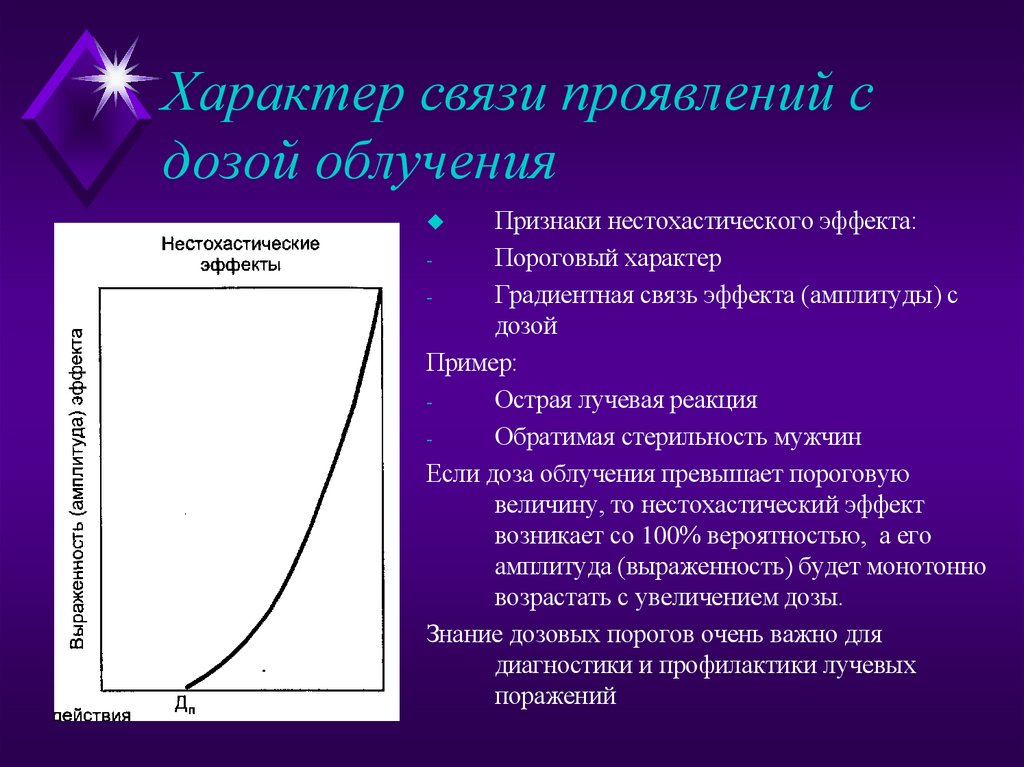 Характер связи проявлений с дозой облучения

Нестохастические эффекты

Выраженность (амплитуда) эффекта

$Д_п$

действия

Признаки нестохастического эффекта:
- Пороговый характер
- Градиентная связь эффекта (амплитуды) с дозой

Пример:
- Острая лучевая реакция
- Обратимая стерильность мужчин

Если доза облучения превышает пороговую величину, то нестохастический эффект возникает со 100% вероятностью, а его амплитуда (выраженность) будет монотонно возрастать с увеличением дозы.

Знание дозовых порогов очень важно для диагностики и профилактики лучевых поражений